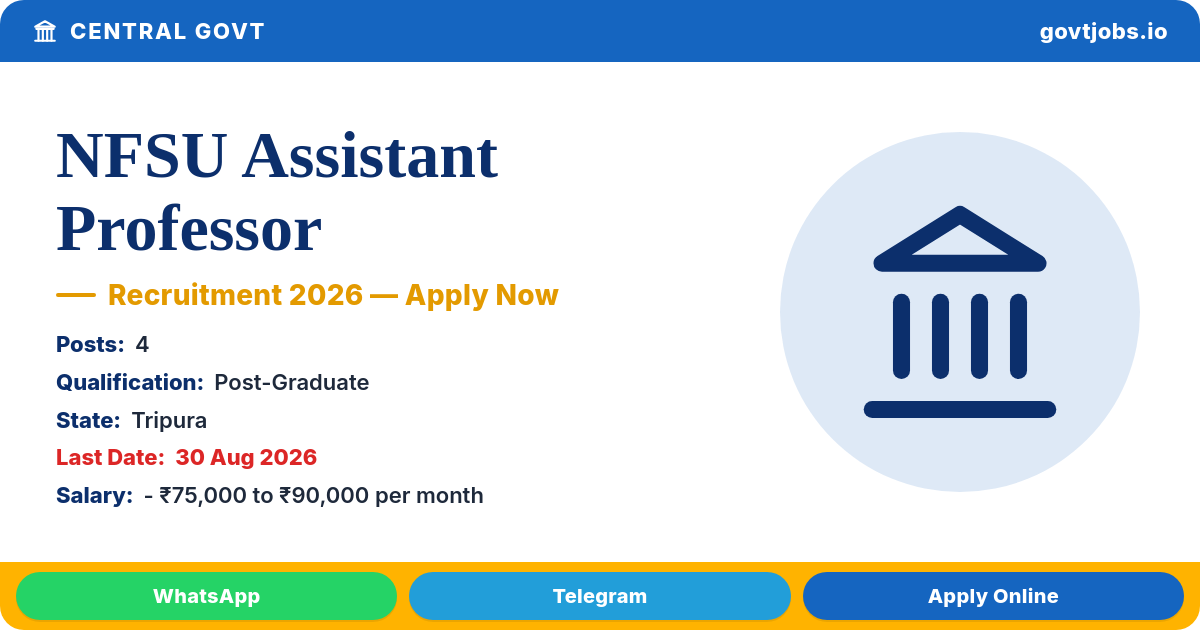 CENTRAL GOVT

govtjobs.io

NFSU Assistant Professor

— Recruitment 2026 — Apply Now

Posts: 4

Qualification: Post-Graduate

State: Tripura

Last Date: 30 Aug 2026

Salary: - ₹75,000 to ₹90,000 per month

WhatsApp

Telegram

Apply Online